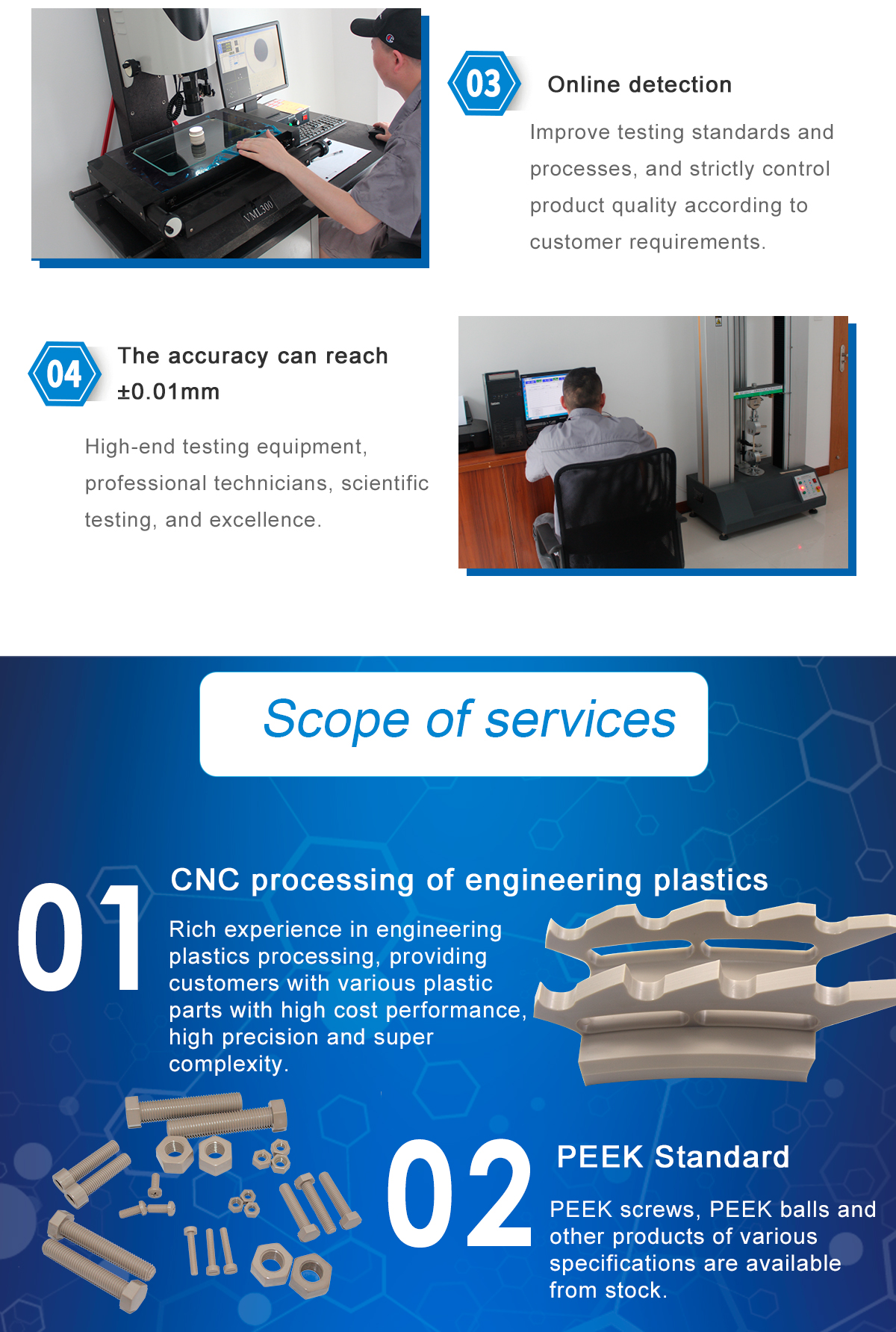 VML300

03

Online detection

Improve testing standards and processes, and strictly control product quality according to customer requirements.

04

The accuracy can reach ±0.01mm

High-end testing equipment, professional technicians, scientific testing, and excellence.

Scope of services

01

CNC processing of engineering plastics

Rich experience in engineering plastics processing, providing customers with various plastic parts with high cost performance, high precision and super complexity.

02

PEEK Standard

PEEK screws, PEEK balls and other products of various specifications are available from stock.